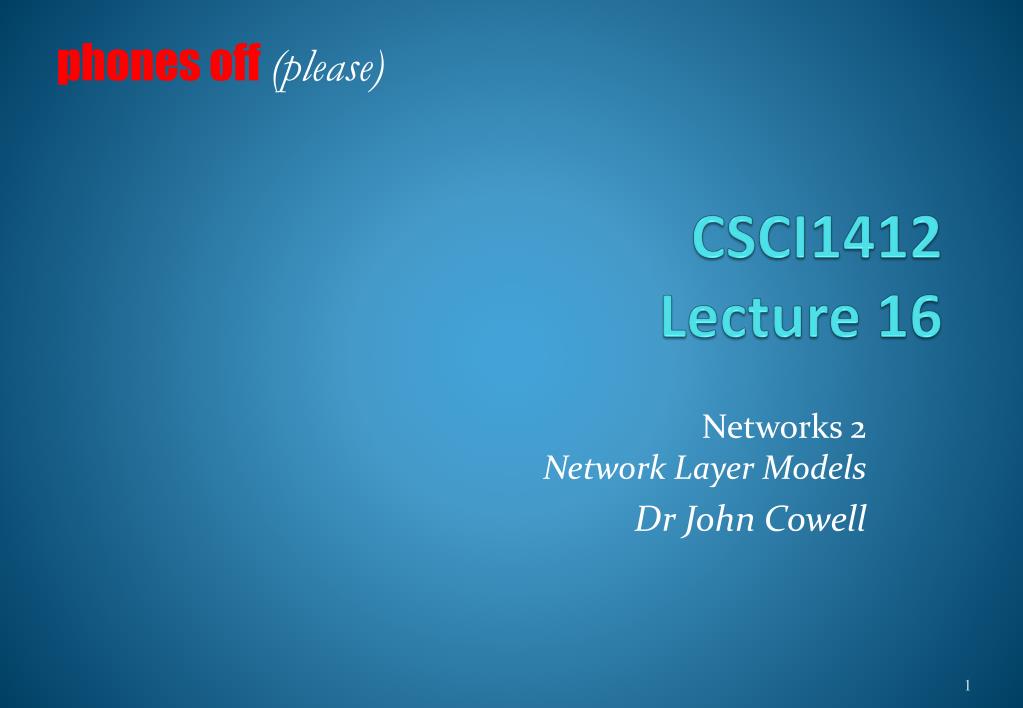 phones off (please)

CSCI1412
Lecture 16

Networks 2
Network Layer Models
Dr John Cowell

1